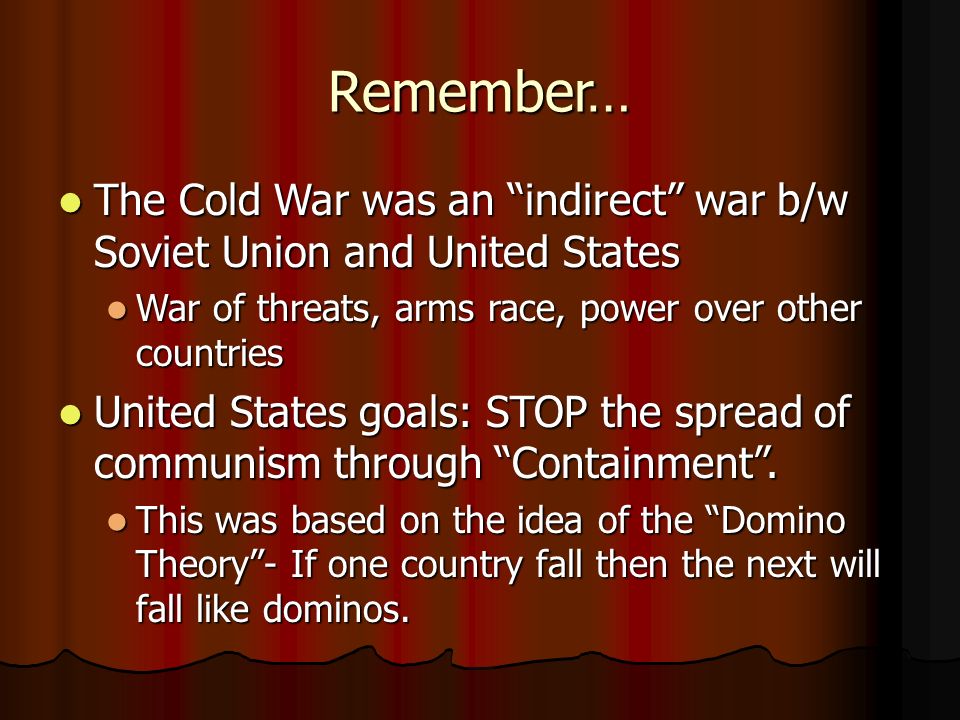 Remember…

- The Cold War was an “indirect” war b/w Soviet Union and United States
  - War of threats, arms race, power over other countries
- United States goals: STOP the spread of communism through “Containment”.
  - This was based on the idea of the “Domino Theory”- If one country fall then the next will fall like dominos.